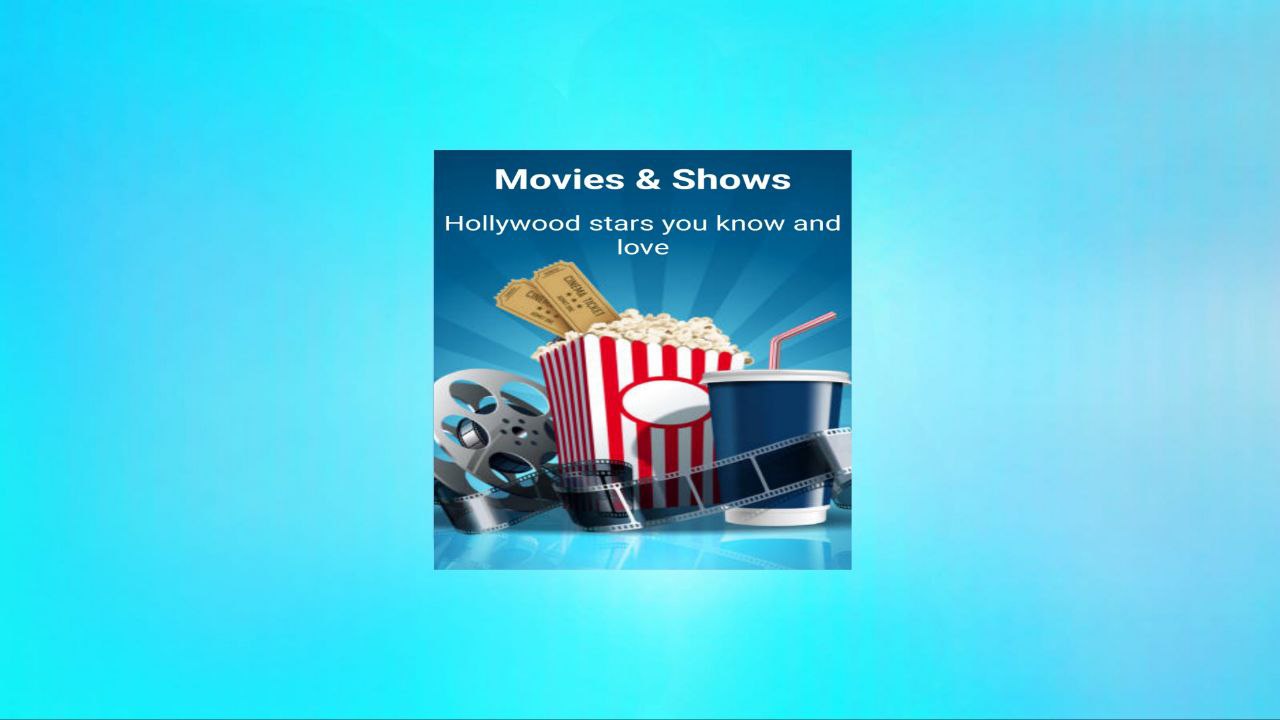 Movies & Shows

Hollywood stars you know and love

CINEMA TICKET

CINEMA TICKET